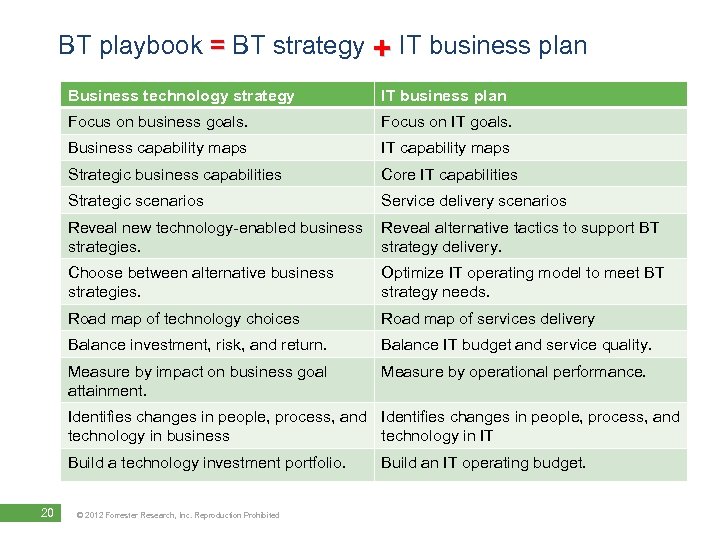 BT playbook = BT strategy + IT business plan

| Business technology strategy | IT business plan |
|---|---|
| Focus on business goals. | Focus on IT goals. |
| Business capability maps | IT capability maps |
| Strategic business capabilities | Core IT capabilities |
| Strategic scenarios | Service delivery scenarios |
| Reveal new technology-enabled business strategies. | Reveal alternative tactics to support BT strategy delivery. |
| Choose between alternative business strategies. | Optimize IT operating model to meet BT strategy needs. |
| Road map of technology choices | Road map of services delivery |
| Balance investment, risk, and return. | Balance IT budget and service quality. |
| Measure by impact on business goal attainment. | Measure by operational performance. |
| Identifies changes in people, process, and technology in business | Identifies changes in people, process, and technology in IT |
| Build a technology investment portfolio. | Build an IT operating budget. |

20 © 2012 Forrester Research, Inc. Reproduction Prohibited